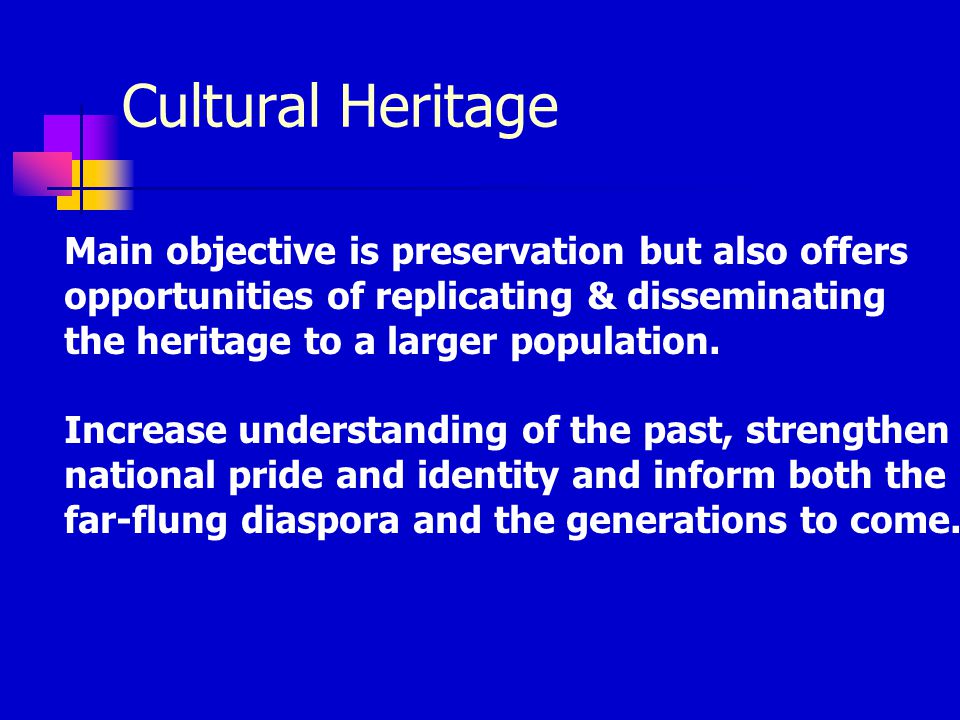 Cultural Heritage

Main objective is preservation but also offers opportunities of replicating & disseminating the heritage to a larger population.

Increase understanding of the past, strengthen national pride and identity and inform both the far-flung diaspora and the generations to come.